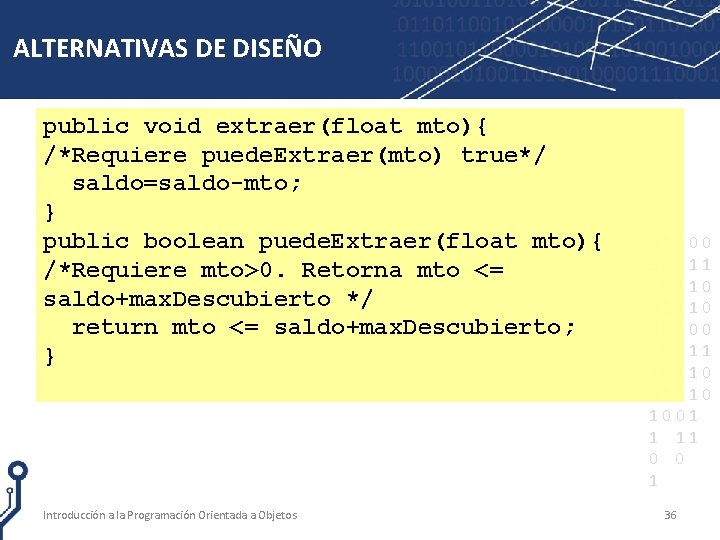 ALTERNATIVAS DE DISEÑO

public void extraer(float mto){
/*Requiere puedeExtraer(mto) true*/
  saldo=saldo-mto;
}
public boolean puedeExtraer(float mto){
/*Requiere mto>0. Retorna mto <= saldo+maxDescubierto */
  return mto <= saldo+maxDescubierto;
}

Introducción a la Programación Orientada a Objetos

36